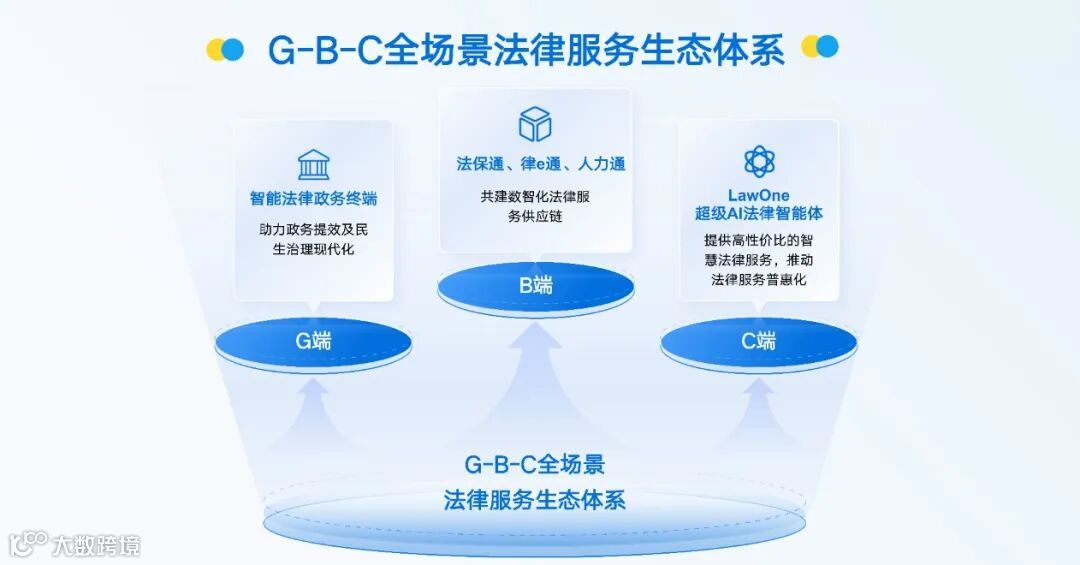 G-B-C全场景法律服务生态体系

智能法律政务终端

助力政务提效及民生治理现代化

G端

法保通、律e通、人力通

共建数智化法律服务供应链

B端

LawOne
超级AI法律智能体

提供高性价比的智慧法律服务，推动法律服务普惠化

C端

G-B-C全场景
法律服务生态体系

大数跨境